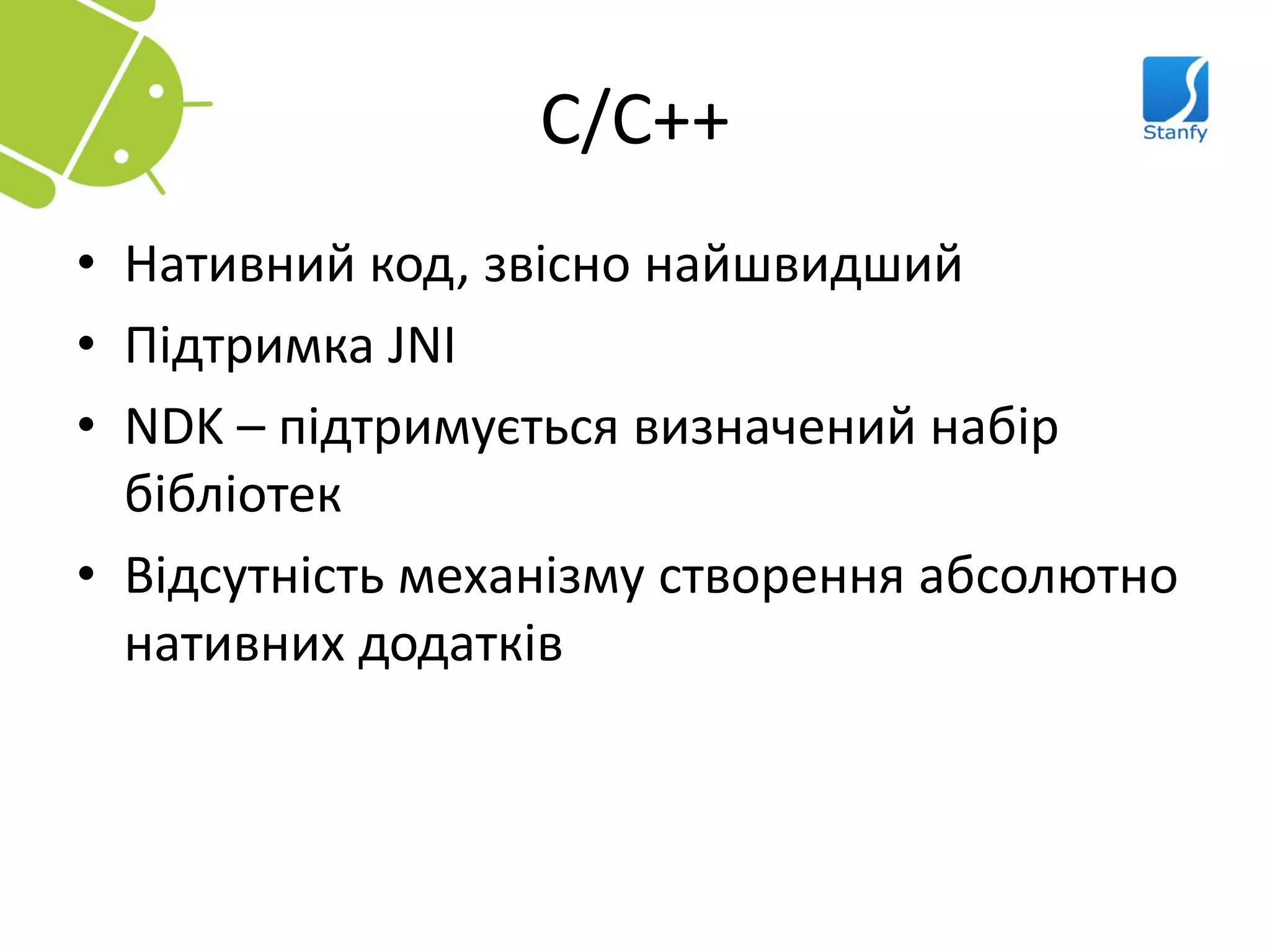 C/C++

Stanfy

• Нативний код, звісно найшвидший
• Підтримка JNI
• NDK – підтримується визначений набір бібліотек
• Відсутність механізму створення абсолютно нативних додатків